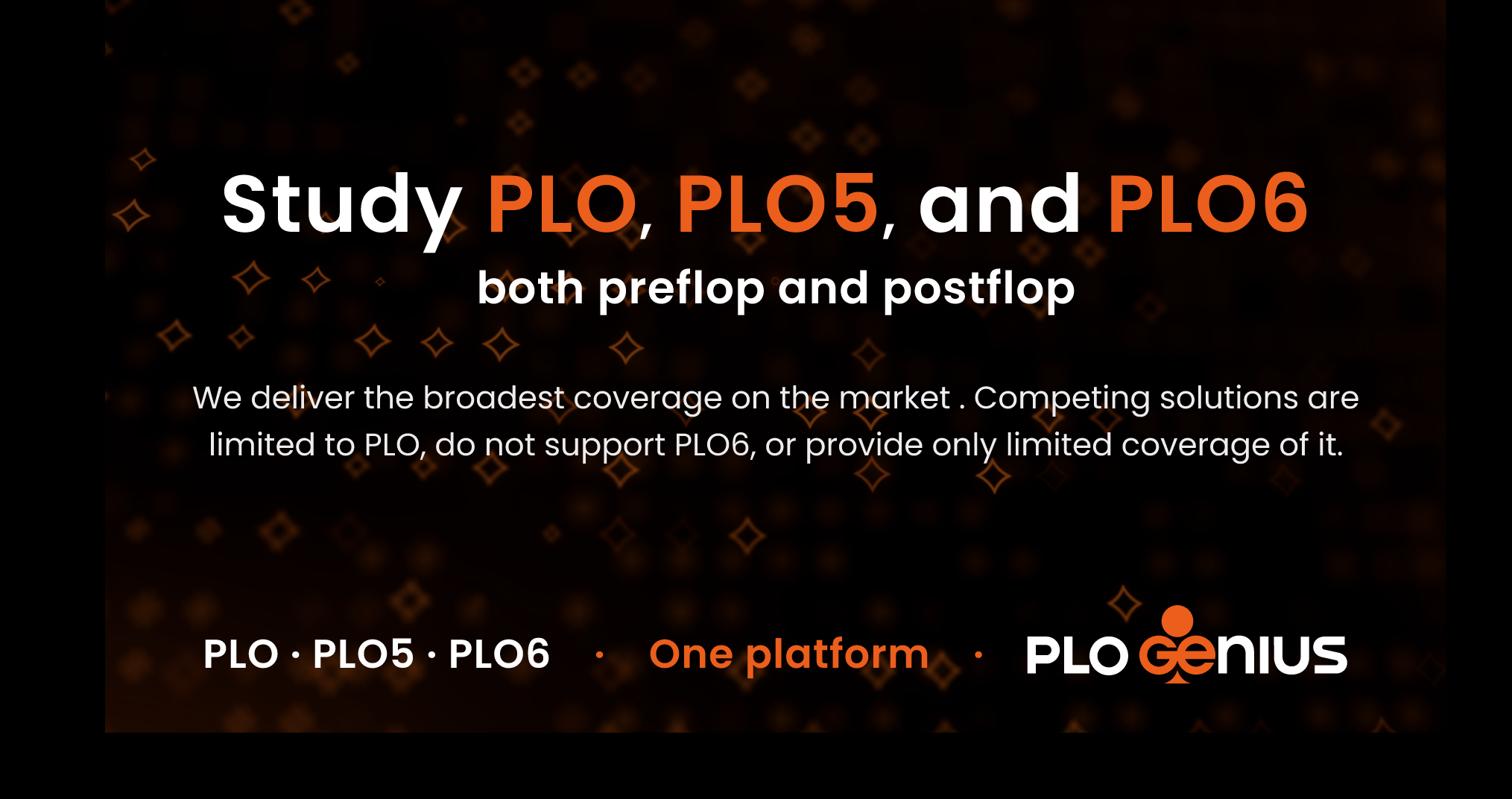 Study PLO, PLO5, and PLO6
both preflop and postflop

We deliver the broadest coverage on the market . Competing solutions are limited to PLO, do not support PLO6, or provide only limited coverage of it.

PLO · PLO5 · PLO6 · One platform · PLO GENIUS